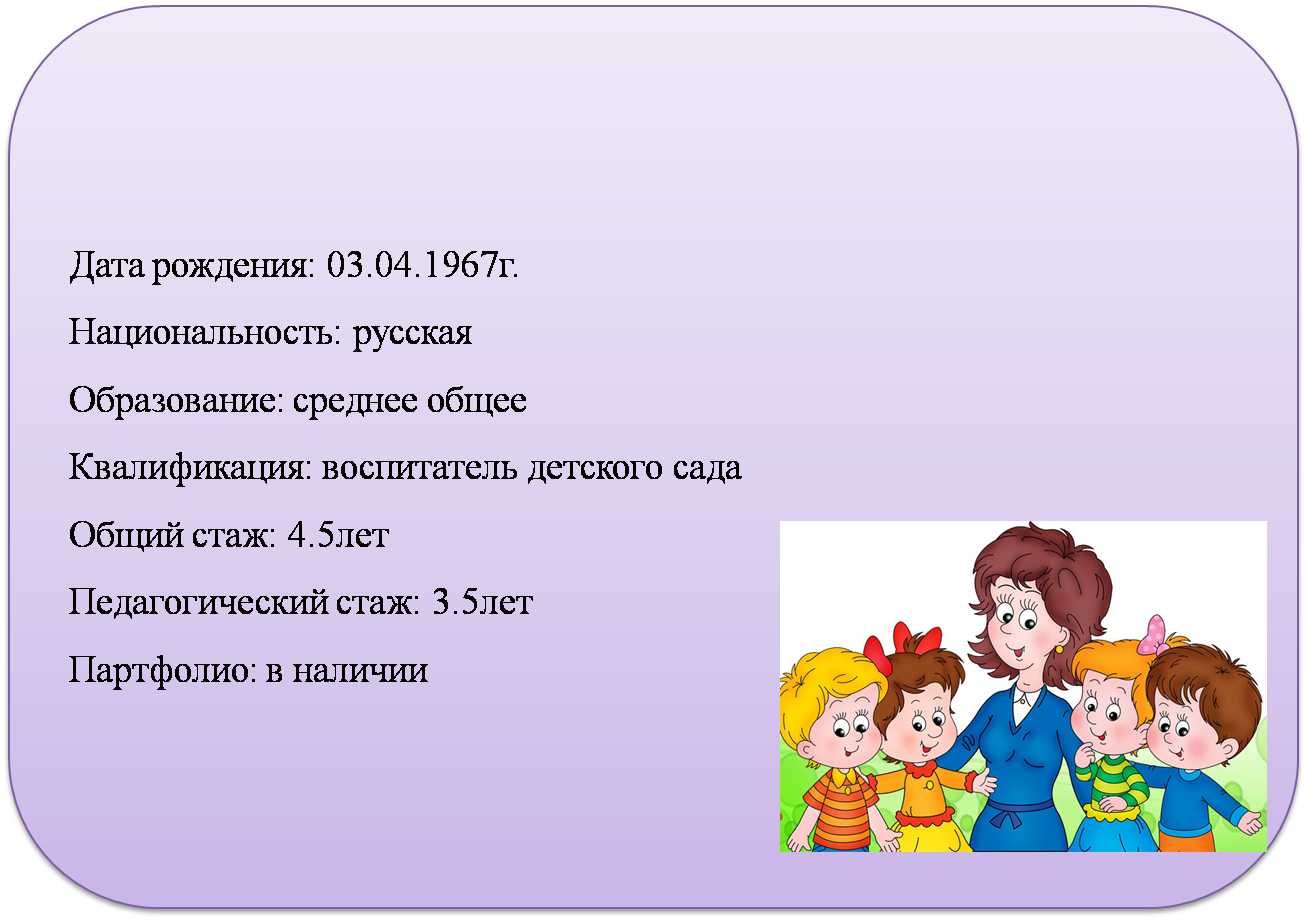 Дата рождения: 03.04.1967г.

Национальность: русская

Образование: среднее общее

Квалификация: воспитатель детского сада

Общий стаж: 4.5лет

Педагогический стаж: 3.5лет

Партфолио: в наличии